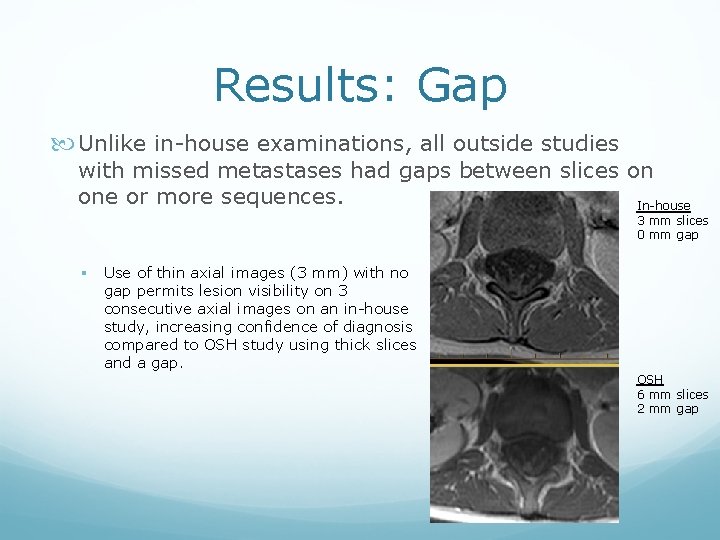 Results: Gap

Unlike in-house examinations, all outside studies with missed metastases had gaps between slices on one or more sequences.

Use of thin axial images (3 mm) with no gap permits lesion visibility on 3 consecutive axial images on an in-house study, increasing confidence of diagnosis compared to OSH study using thick slices and a gap.

In-house
3 mm slices
0 mm gap

OSH
6 mm slices
2 mm gap